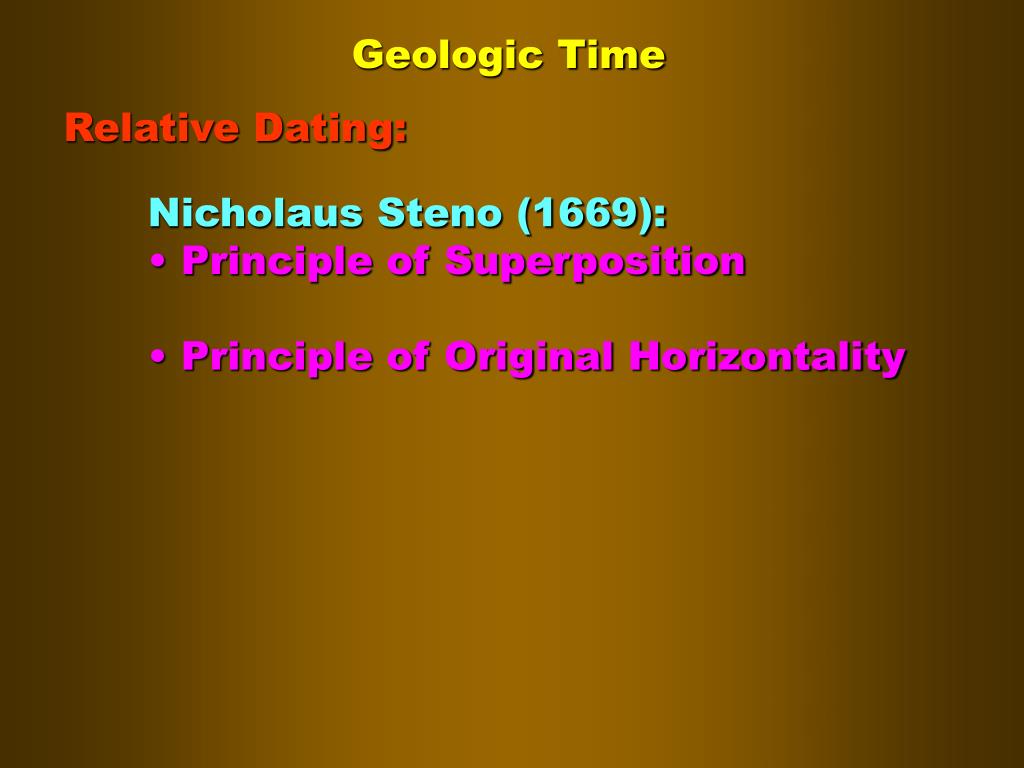 Geologic Time

Relative Dating:

Nicholaus Steno (1669):

• Principle of Superposition

• Principle of Original Horizontality